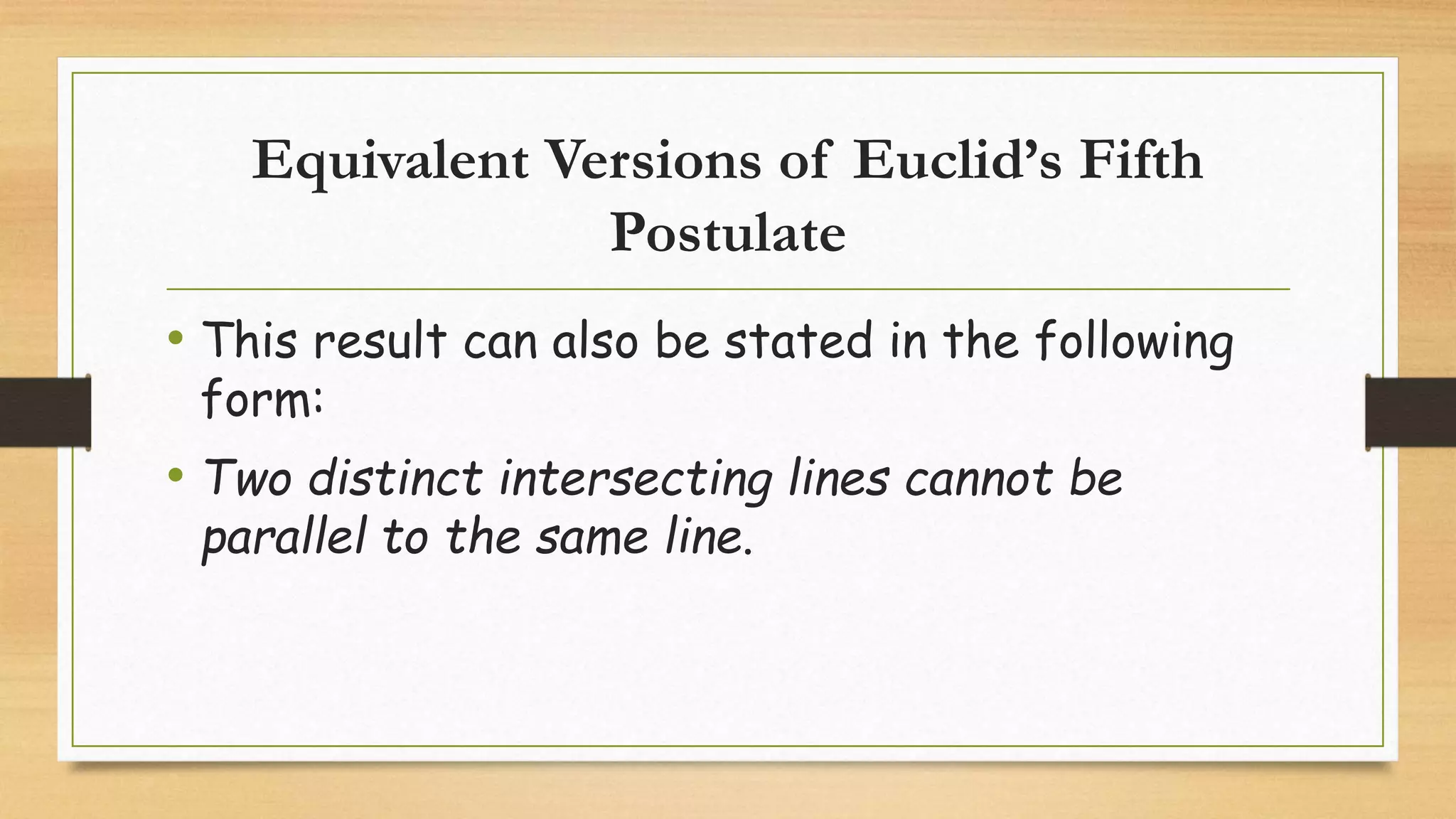 Equivalent Versions of Euclid’s Fifth Postulate

• This result can also be stated in the following form:

• Two distinct intersecting lines cannot be parallel to the same line.